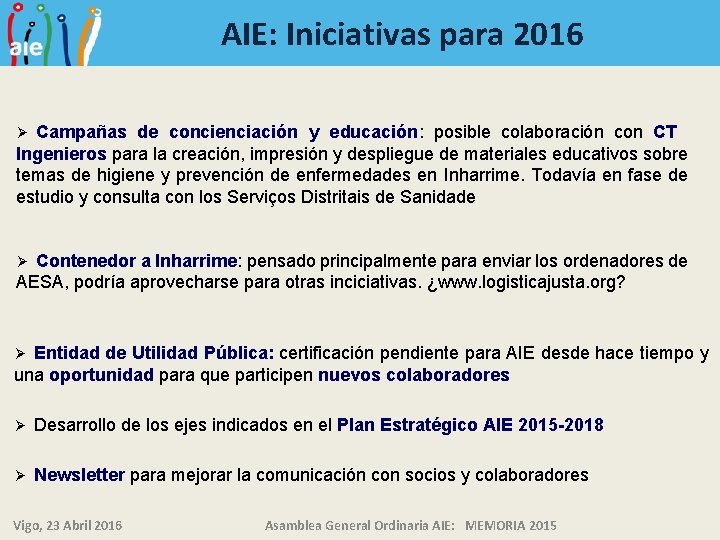 aie

AIE: Iniciativas para 2016

➢ Campañas de concienciación y educación: posible colaboración con CT Ingenieros para la creación, impresión y despliegue de materiales educativos sobre temas de higiene y prevención de enfermedades en Inharrime. Todavía en fase de estudio y consulta con los Serviços Distritais de Sanidade

➢ Contenedor a Inharrime: pensado principalmente para enviar los ordenadores de AESA, podría aprovecharse para otras inciciativas. ¿www.logisticajusta.org?

➢ Entidad de Utilidad Pública: certificación pendiente para AIE desde hace tiempo y una oportunidad para que participen nuevos colaboradores

➢ Desarrollo de los ejes indicados en el Plan Estratégico AIE 2015-2018

➢ Newsletter para mejorar la comunicación con socios y colaboradores

Vigo, 23 Abril 2016

Asamblea General Ordinaria AIE: MEMORIA 2015